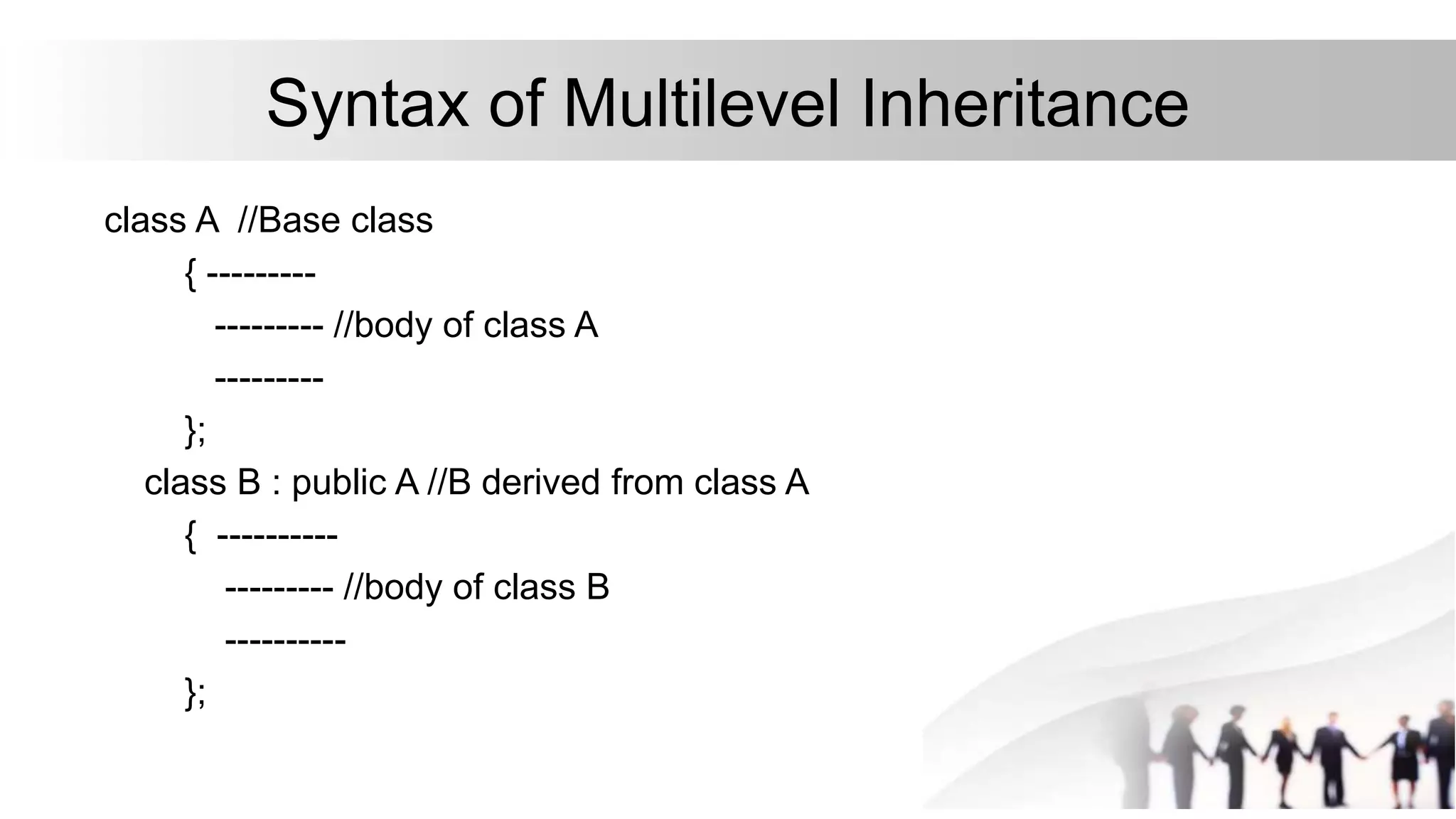 Syntax of Multilevel Inheritance

class A //Base class

{ ---------

--------- //body of class A

---------

};

class B : public A //B derived from class A

{ ----------

--------- //body of class B

----------

};